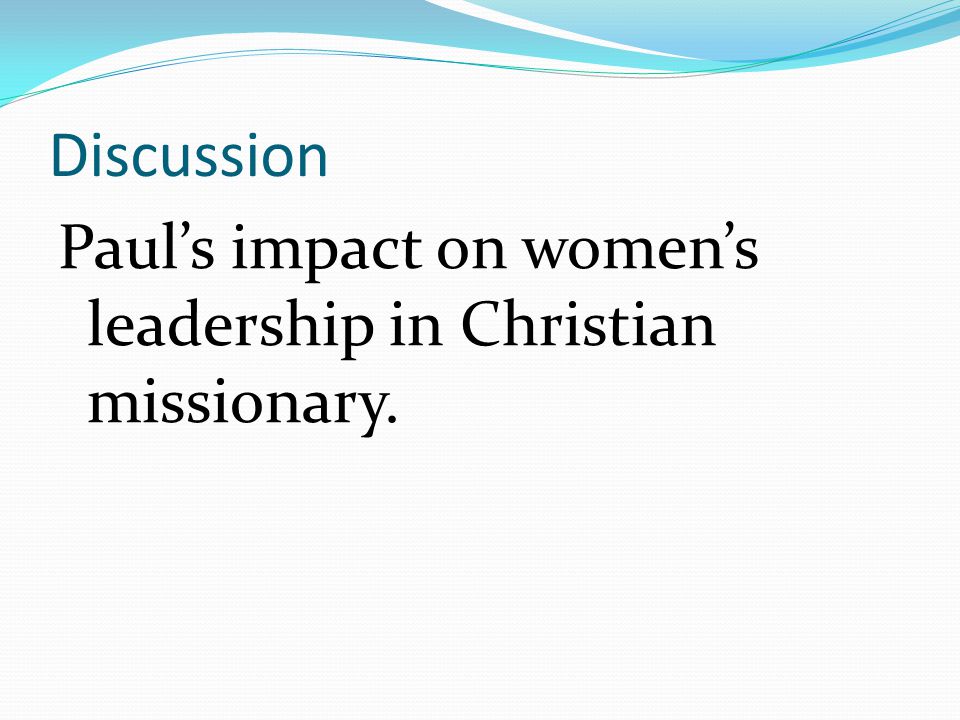 Discussion

Paul’s impact on women’s leadership in Christian missionary.